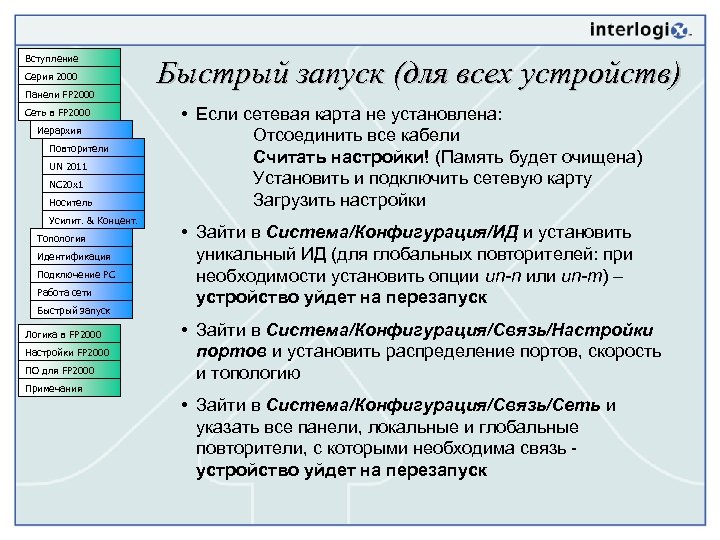 interlogix.

Вступление
Серия 2000
Панели FP2000
Сеть в FP2000
Иерархия
Повторители
UN 2011
NC20x1
Носитель
Усилит. & Концент.
Топология
Идентификация
Подключение PC
Работа сети
Быстрый запуск
Логика в FP2000
Настройки FP2000
ПО для FP2000
Примечания

Быстрый запуск (для всех устройств)

• Если сетевая карта не установлена:
Отсоединить все кабели
Считать настройки! (Память будет очищена)
Установить и подключить сетевую карту
Загрузить настройки

• Зайти в Система/Конфигурация/ИД и установить уникальный ИД (для глобальных повторителей: при необходимости установить опции un-n или un-m) – устройство уйдет на перезапуск

• Зайти в Система/Конфигурация/Связь/Настройки портов и установить распределение портов, скорость и топологию

• Зайти в Система/Конфигурация/Связь/Сеть и указать все панели, локальные и глобальные повторители, с которыми необходима связь - устройство уйдет на перезапуск